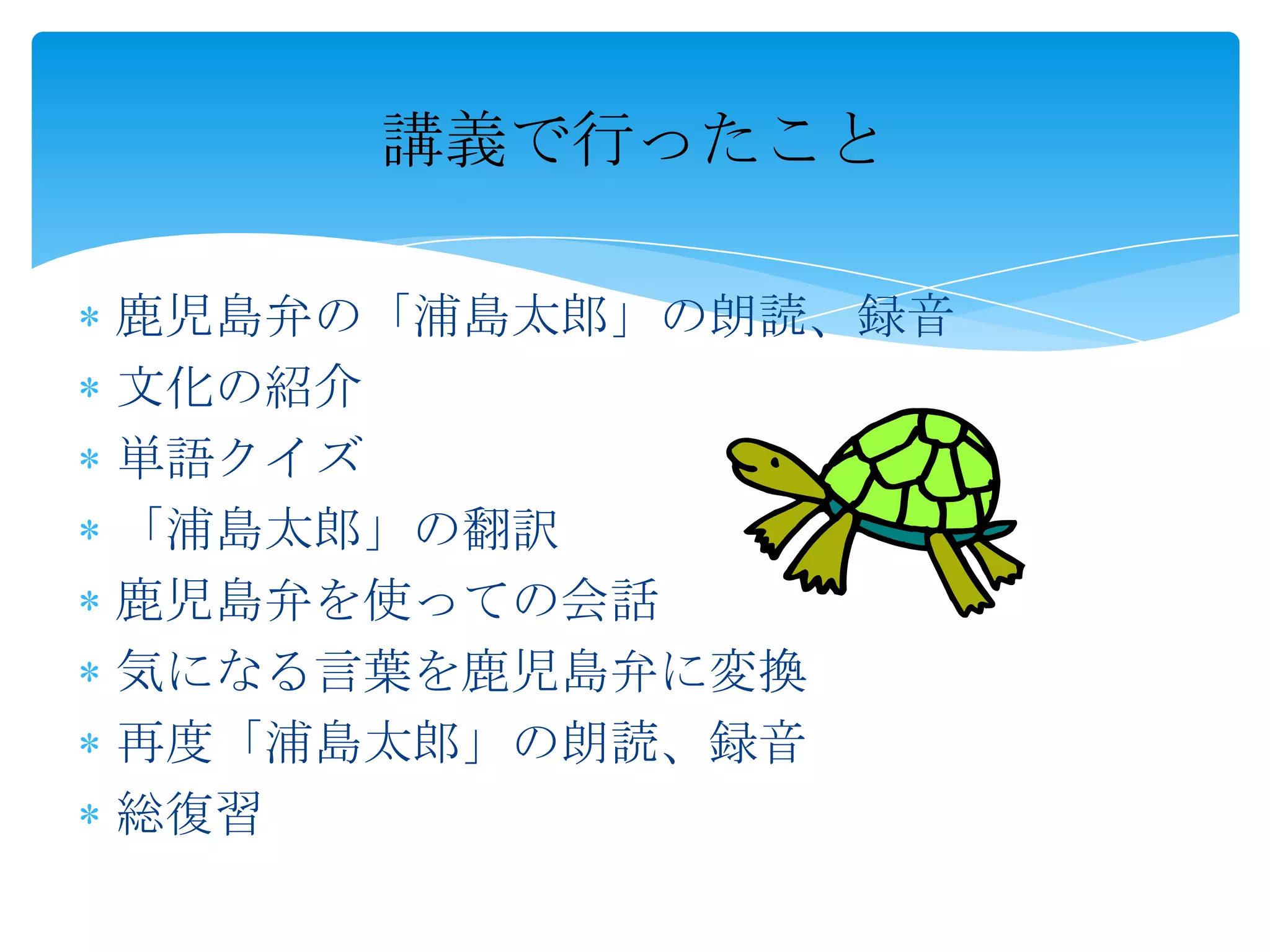 講義で行ったこと

* 鹿児島弁の「浦島太郎」の朗読、録音
* 文化の紹介
* 単語クイズ
* 「浦島太郎」の翻訳
* 鹿児島弁を使っての会話
* 気になる言葉を鹿児島弁に変換
* 再度「浦島太郎」の朗読、録音
* 総復習